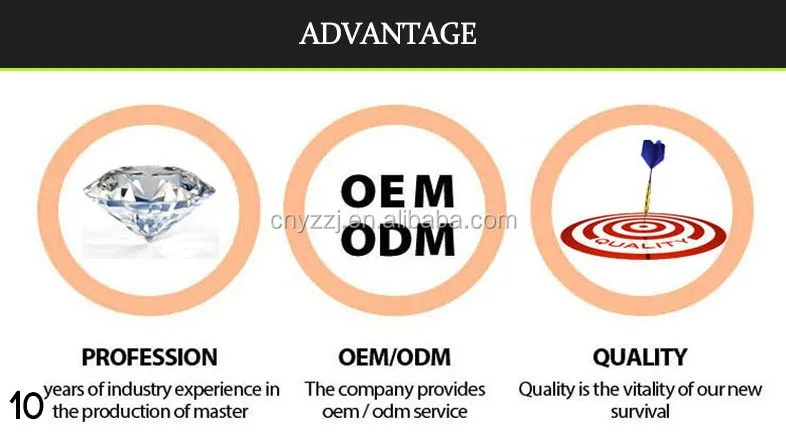 ADVANTAGE

OEM
ODM

cnyzzj.en.alibaba.com

QUALITY

PROFESSION

10 years of industry experience in the production of master

OEM/ODM

The company provides oem / odm service

QUALITY

Quality is the vitality of our new survival